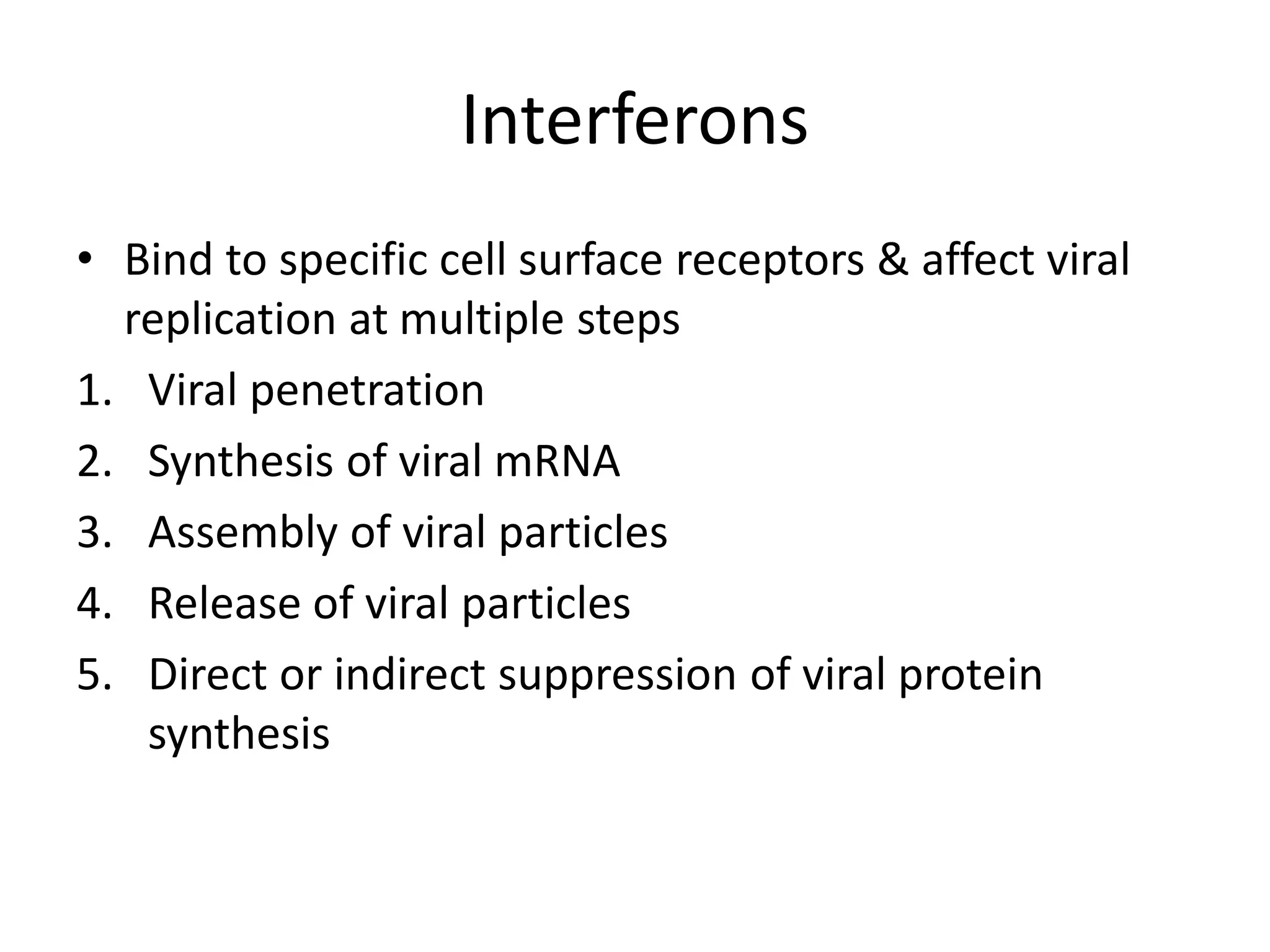 Interferons

• Bind to specific cell surface receptors & affect viral replication at multiple steps

1. Viral penetration
2. Synthesis of viral mRNA
3. Assembly of viral particles
4. Release of viral particles
5. Direct or indirect suppression of viral protein synthesis